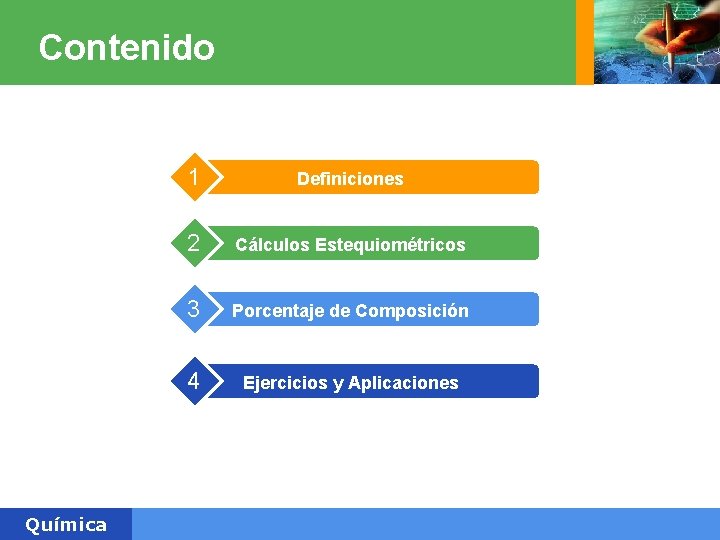 Contenido

1 Definiciones

2 Cálculos Estequiométricos

3 Porcentaje de Composición

4 Ejercicios y Aplicaciones

Química